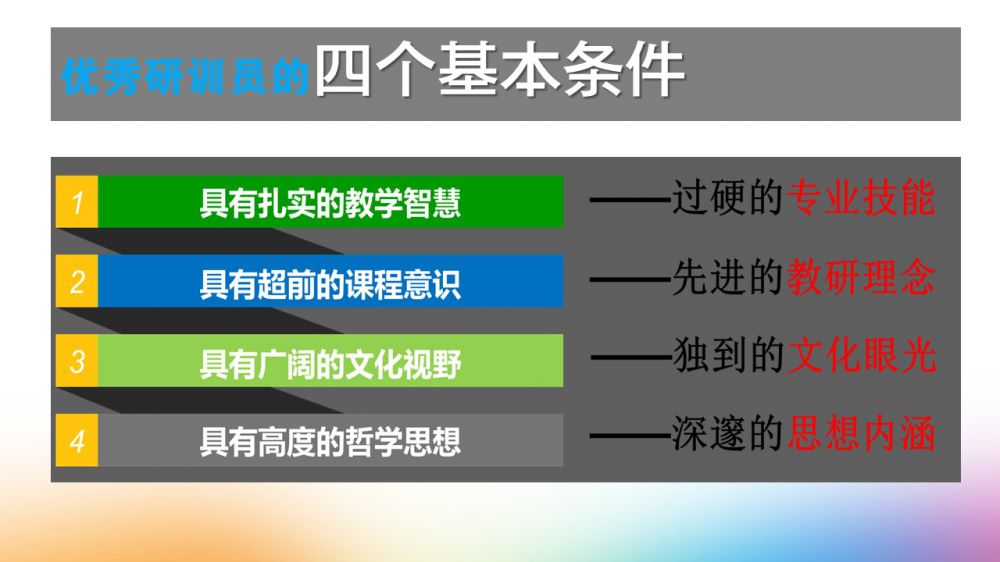 优秀研训员的四个基本条件

1 具有扎实的教学智慧 ——过硬的专业技能

2 具有超前的课程意识 ——先进的教研理念

3 具有广阔的文化视野 ——独到的文化眼光

4 具有高度的哲学思想 ——深邃的思想内涵